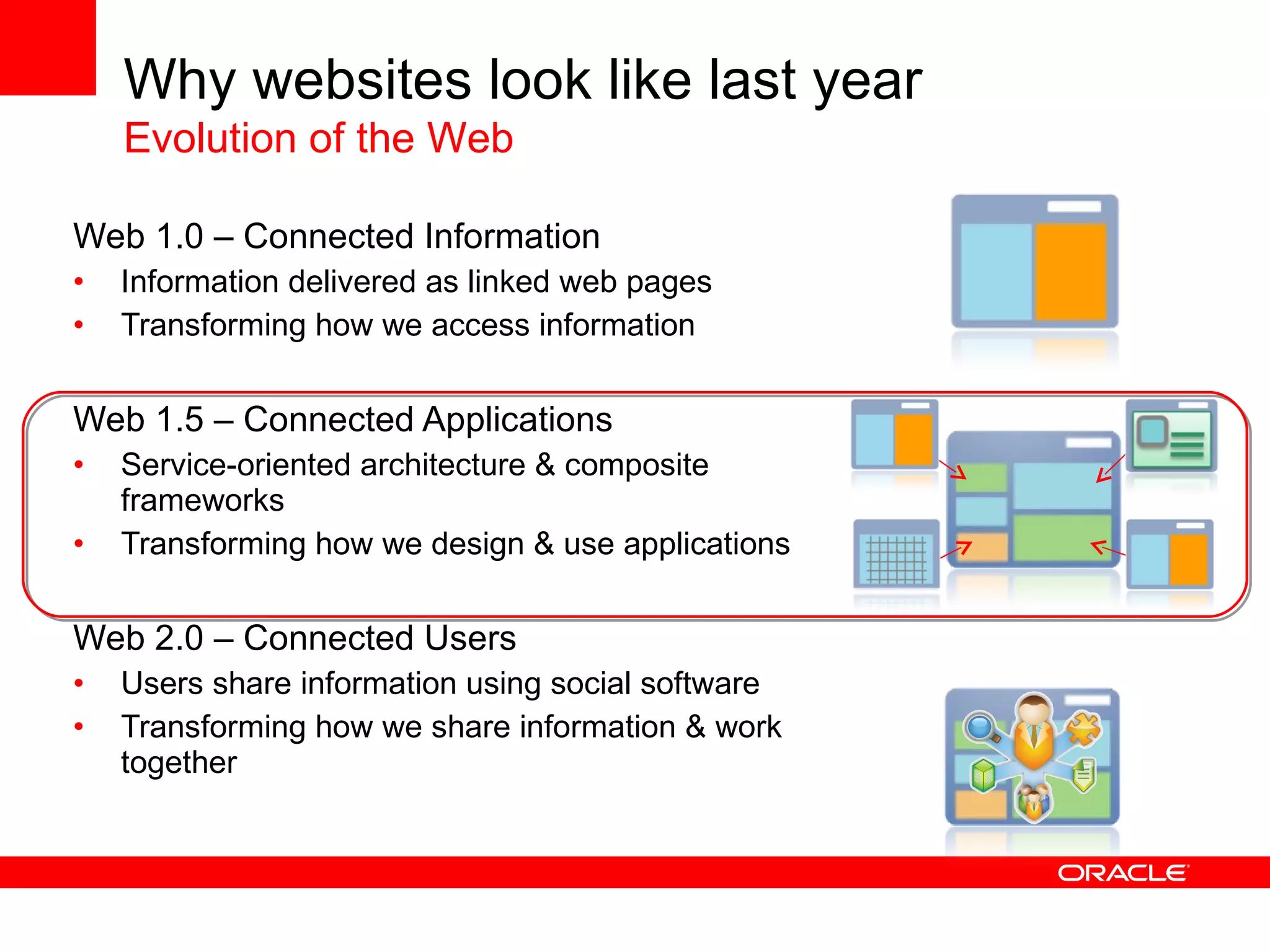 Why websites look like last year
Evolution of the Web

Web 1.0 – Connected Information
• Information delivered as linked web pages
• Transforming how we access information

Web 1.5 – Connected Applications
• Service-oriented architecture & composite frameworks
• Transforming how we design & use applications

Web 2.0 – Connected Users
• Users share information using social software
• Transforming how we share information & work together

ORACLE